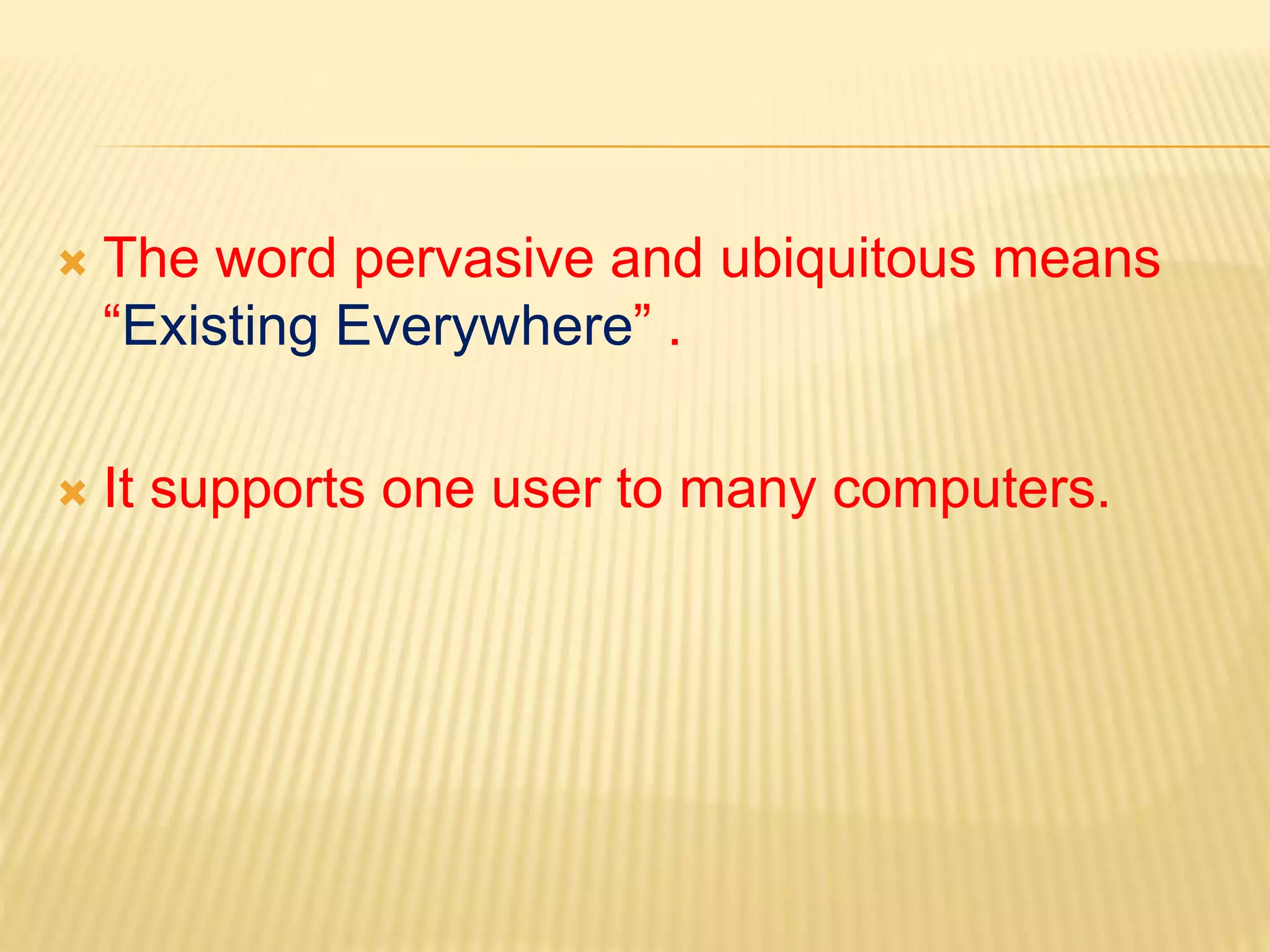 The word pervasive and ubiquitous means “Existing Everywhere” .

It supports one user to many computers.